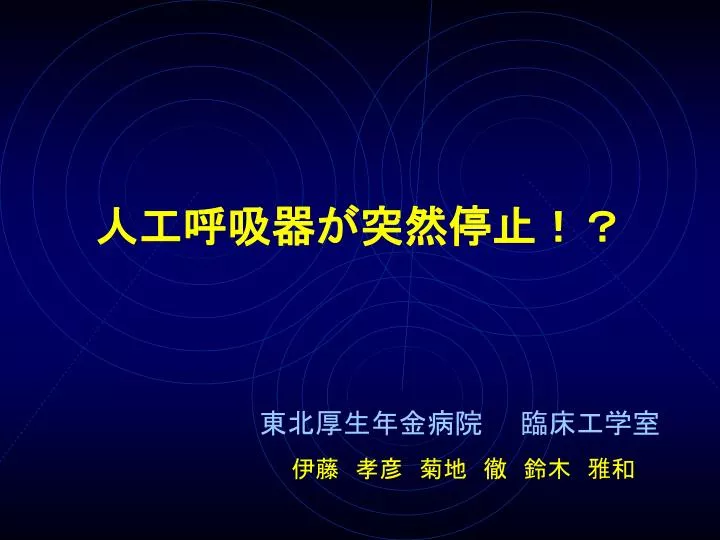 人工呼吸器が突然停止！？

東北厚生年金病院　臨床工学室

伊藤　孝彦　菊地　徹　鈴木　雅和